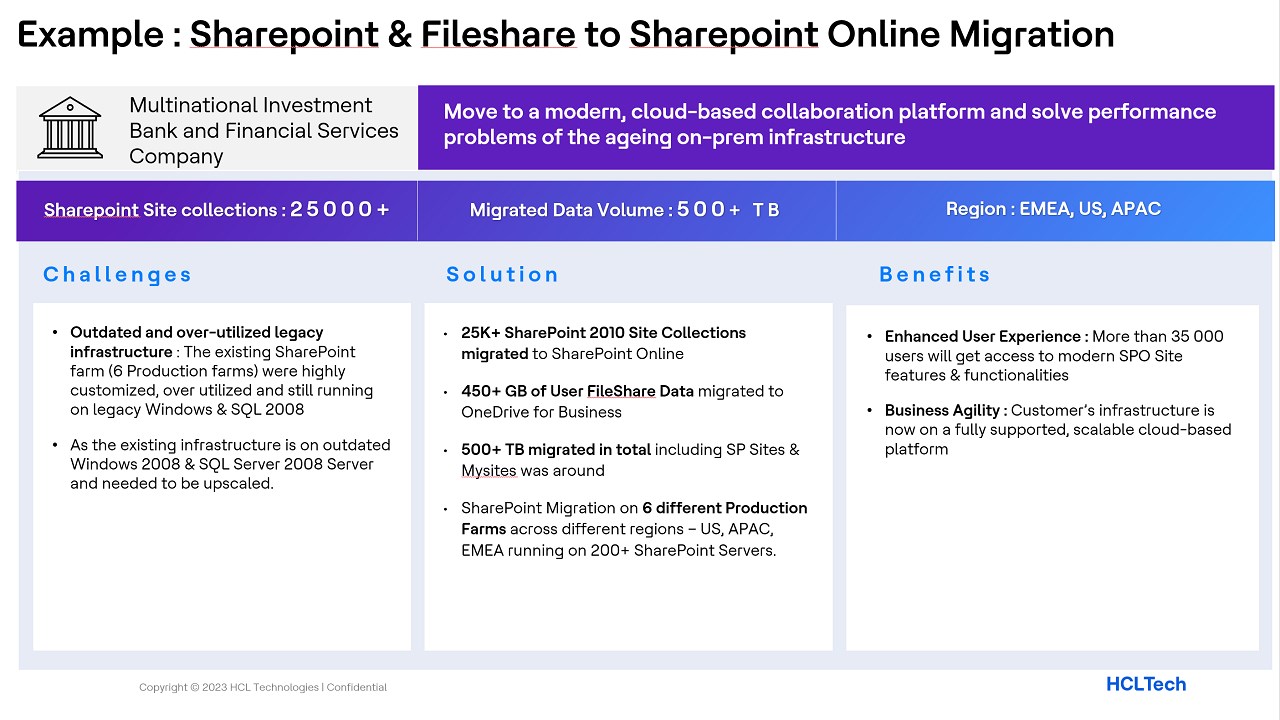 Example : Sharepoint & Fileshare to Sharepoint Online Migration

Multinational Investment Bank and Financial Services Company

Move to a modern, cloud-based collaboration platform and solve performance problems of the ageing on-prem infrastructure

Sharepoint Site collections : 25000+

Migrated Data Volume : 500+ TB

Region : EMEA, US, APAC

Challenges

• Outdated and over-utilized legacy infrastructure : The existing SharePoint farm (6 Production farms) were highly customized, over utilized and still running on legacy Windows & SQL 2008

• As the existing infrastructure is on outdated Windows 2008 & SQL Server 2008 Server and needed to be upscaled.

Solution

• 25K+ SharePoint 2010 Site Collections migrated to SharePoint Online

• 450+ GB of User FileShare Data migrated to OneDrive for Business

• 500+ TB migrated in total including SP Sites & Mysites was around

• SharePoint Migration on 6 different Production Farms across different regions – US, APAC, EMEA running on 200+ SharePoint Servers.

Benefits

• Enhanced User Experience : More than 35 000 users will get access to modern SPO Site features & functionalities

• Business Agility : Customer's infrastructure is now on a fully supported, scalable cloud-based platform

Copyright © 2023 HCL Technologies | Confidential

HCLTech